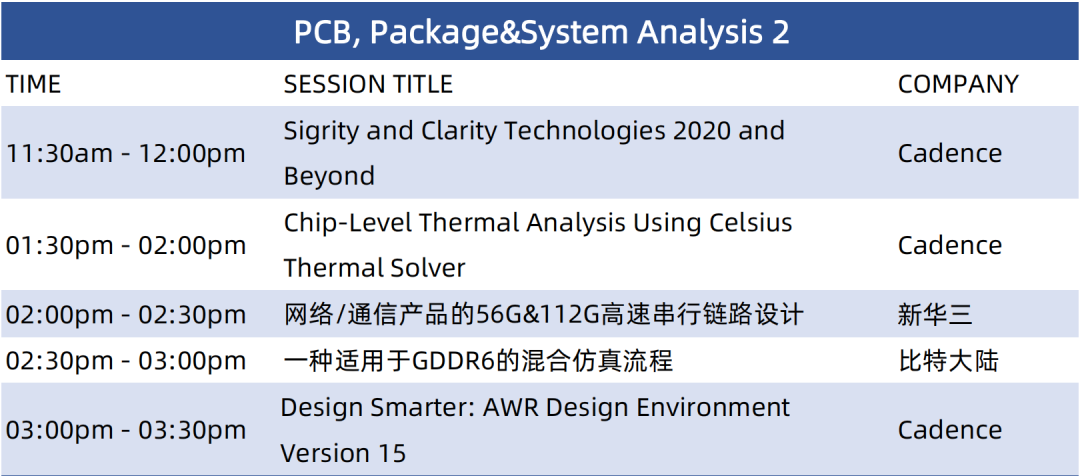 PCB, Package&System Analysis 2

| TIME | SESSION TITLE | COMPANY |
|---|---|---|
| 11:30am - 12:00pm | Sigrity and Clarity Technologies 2020 and Beyond | Cadence |
| 01:30pm - 02:00pm | Chip-Level Thermal Analysis Using Celsius Thermal Solver | Cadence |
| 02:00pm - 02:30pm | 网络/通信产品的56G&112G高速串行链路设计 | 新华三 |
| 02:30pm - 03:00pm | 一种适用于GDDR6的混合仿真流程 | 比特大陆 |
| 03:00pm - 03:30pm | Design Smarter: AWR Design Environment Version 15 | Cadence |